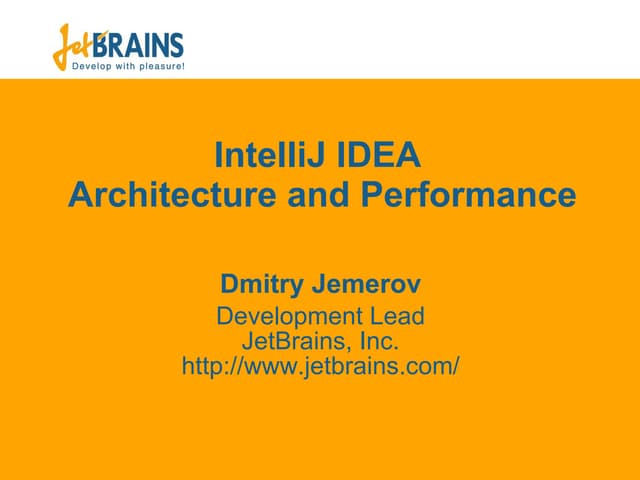 JetBRAINS
Develop with pleasure!

IntelliJ IDEA
Architecture and Performance

Dmitry Jemerov

Development Lead
JetBrains, Inc.
http://www.jetbrains.com/